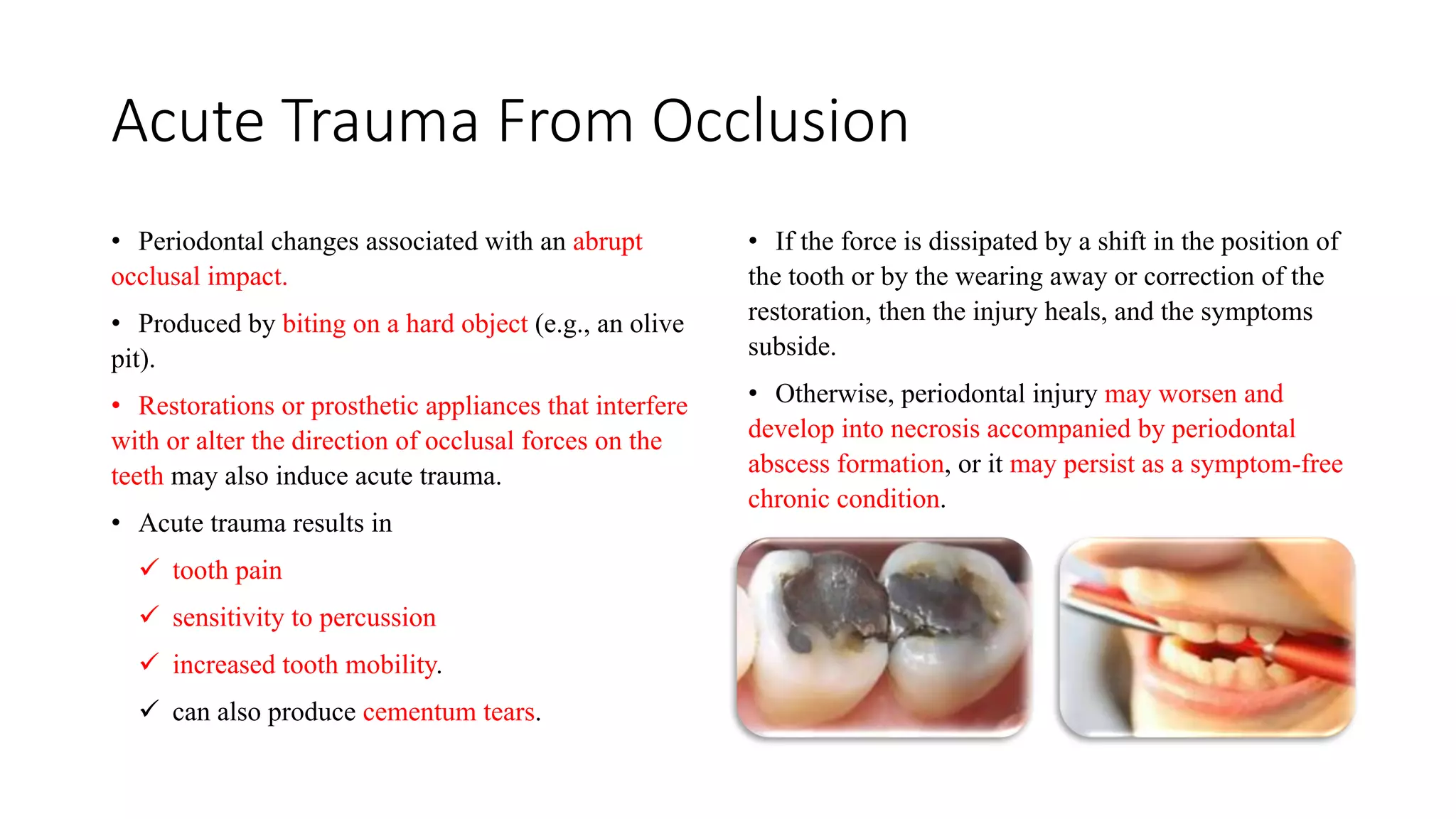 Acute Trauma From Occlusion

• Periodontal changes associated with an abrupt occlusal impact.

• Produced by biting on a hard object (e.g., an olive pit).

• Restorations or prosthetic appliances that interfere with or alter the direction of occlusal forces on the teeth may also induce acute trauma.

• Acute trauma results in

✓ tooth pain

✓ sensitivity to percussion

✓ increased tooth mobility.

✓ can also produce cementum tears.

• If the force is dissipated by a shift in the position of the tooth or by the wearing away or correction of the restoration, then the injury heals, and the symptoms subside.

• Otherwise, periodontal injury may worsen and develop into necrosis accompanied by periodontal abscess formation, or it may persist as a symptom-free chronic condition.